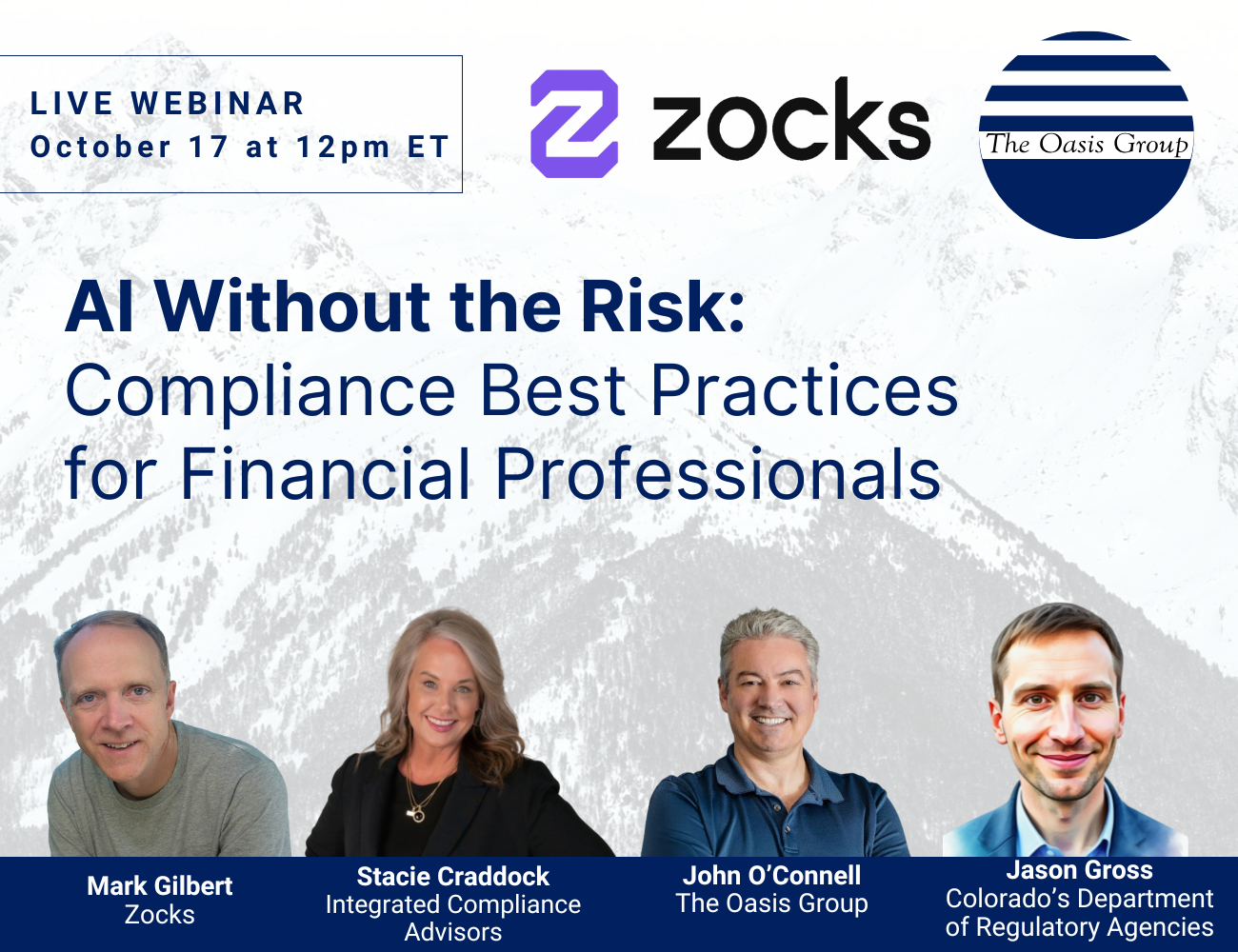 LIVE WEBINAR
October 17 at 12pm ET

zocks

The Oasis Group

AI Without the Risk:
Compliance Best Practices for Financial Professionals

Mark Gilbert
Zocks

Stacie Craddock
Integrated Compliance Advisors

John O'Connell
The Oasis Group

Jason Gross
Colorado's Department of Regulatory Agencies